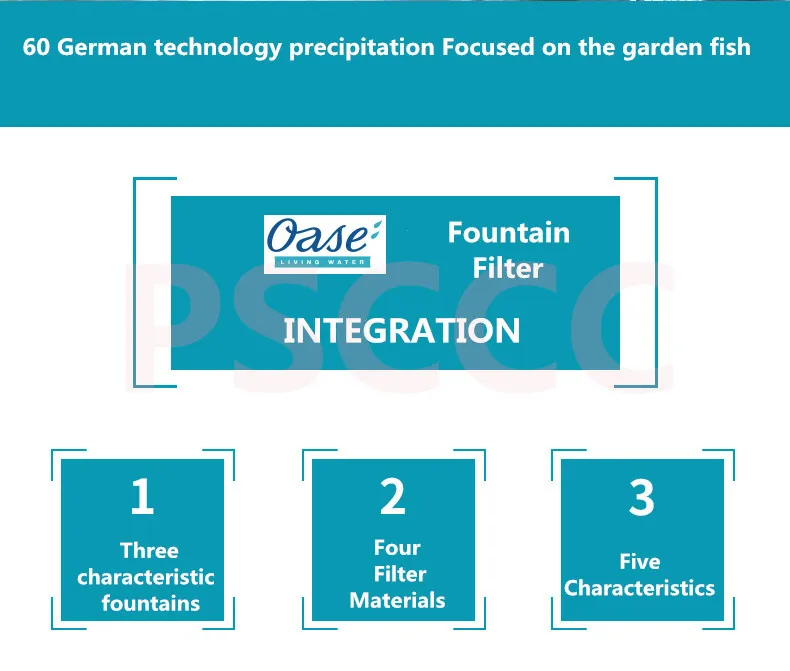 60 German technology precipitation Focused on the garden fish

Oase LIVING WATER

Fountain Filter

INTEGRATION

PSCCC

1
Three characteristic fountains

2
Four Filter Materials

3
Five Characteristics